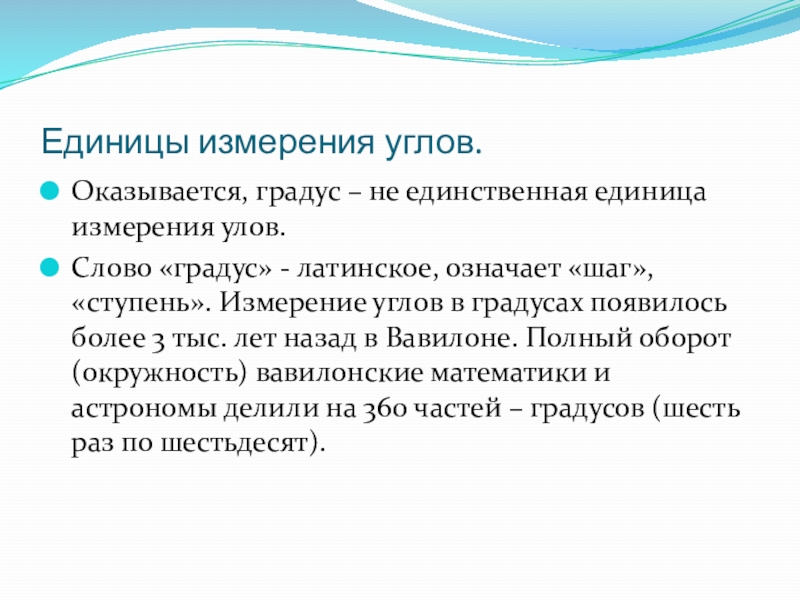 Единицы измерения углов.

Оказывается, градус – не единственная единица измерения улов.

Слово «градус» - латинское, означает «шаг», «ступень». Измерение углов в градусах появилось более 3 тыс. лет назад в Вавилоне. Полный оборот (окружность) вавилонские математики и астрономы делили на 360 частей – градусов (шесть раз по шестьдесят).